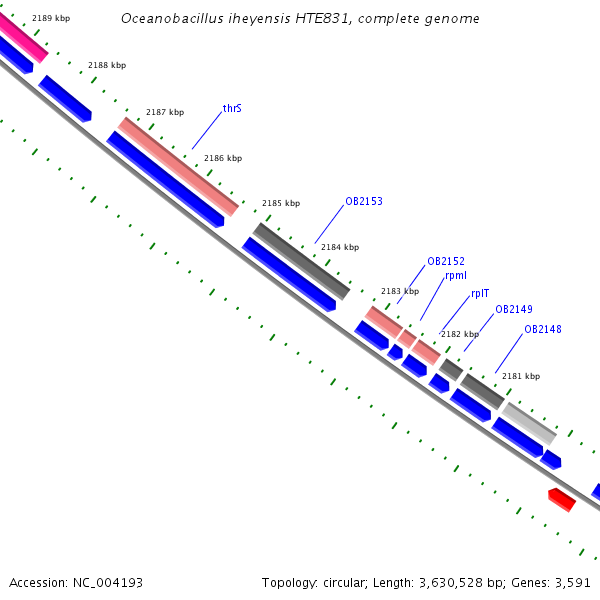 Oceanobacillus iheyensis HTE831, complete genome

2189 kbp

2188 kbp

2187 kbp

thrS

2186 kbp

2185 kbp

OB2153

2184 kbp

OB2152

rpmI

2183 kbp

rplT

OB2149

2182 kbp

OB2148

2181 kbp

Accession: NC_004193

Topology: circular; Length: 3,630,528 bp; Genes: 3,591